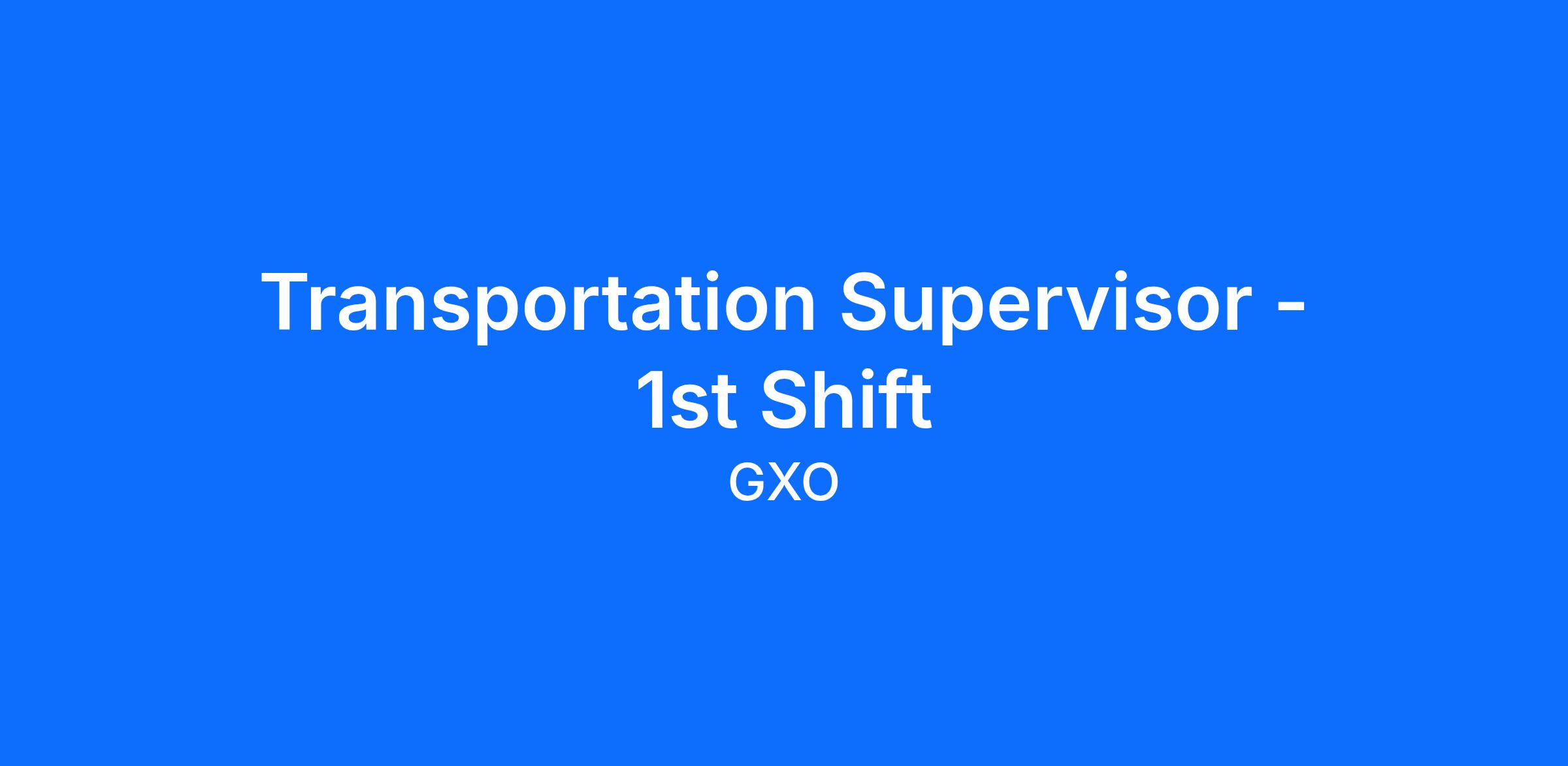 Transportation Supervisor - 1st Shift

GXO